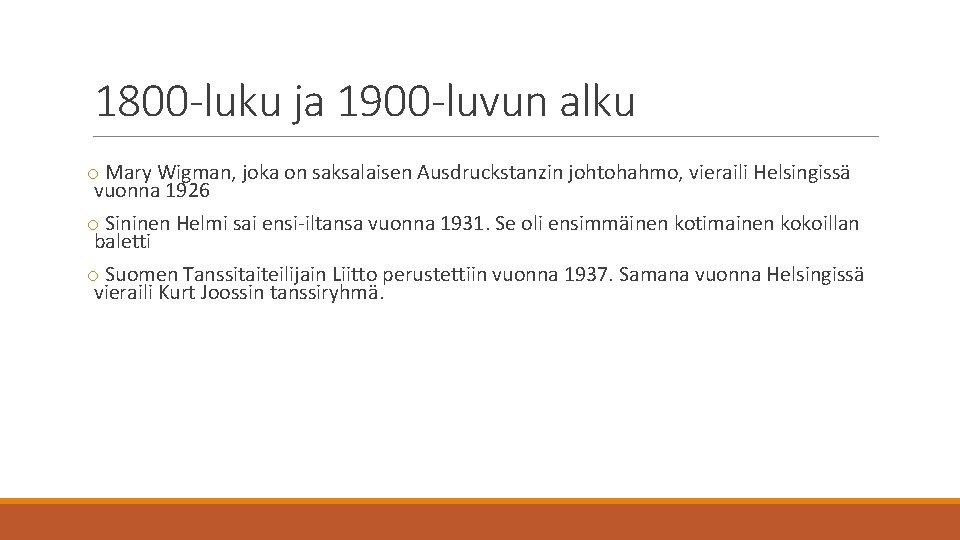 1800-luku ja 1900-luvun alku

o Mary Wigman, joka on saksalaisen Ausdruckstanzin johtohahmo, vieraili Helsingissä vuonna 1926

o Sininen Helmi sai ensi-iltansa vuonna 1931. Se oli ensimmäinen kotimainen kokoillan baletti

o Suomen Tanssitaiteilijain Liitto perustettiin vuonna 1937. Samana vuonna Helsingissä vieraili Kurt Joossin tanssiryhmä.